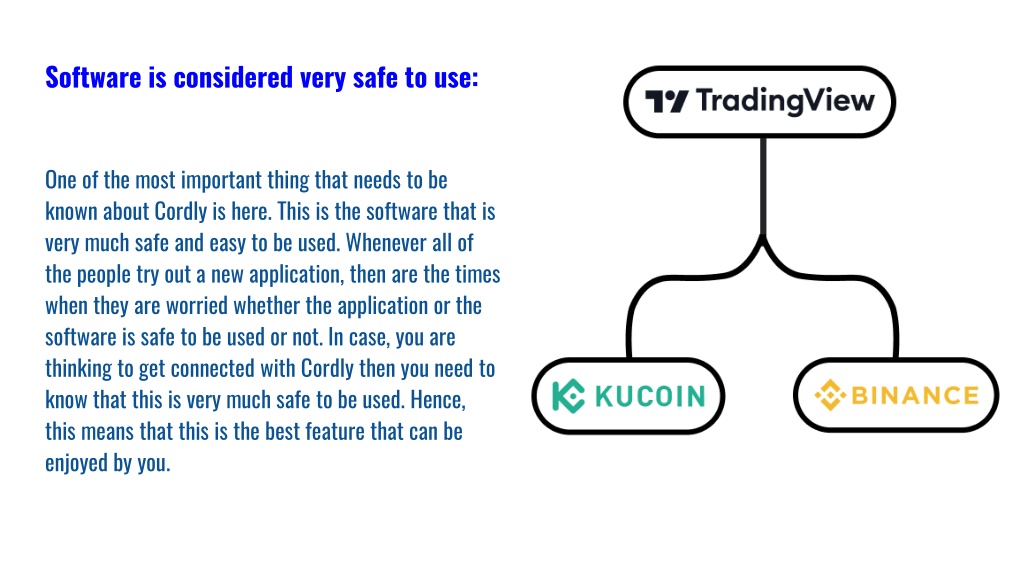 Software is considered very safe to use:

One of the most important thing that needs to be known about Cordly is here. This is the software that is very much safe and easy to be used. Whenever all of the people try out a new application, then are the times when they are worried whether the application or the software is safe to be used or not. In case, you are thinking to get connected with Cordly then you need to know that this is very much safe to be used. Hence, this means that this is the best feature that can be enjoyed by you.

TradingView

KUCOIN

BINANCE